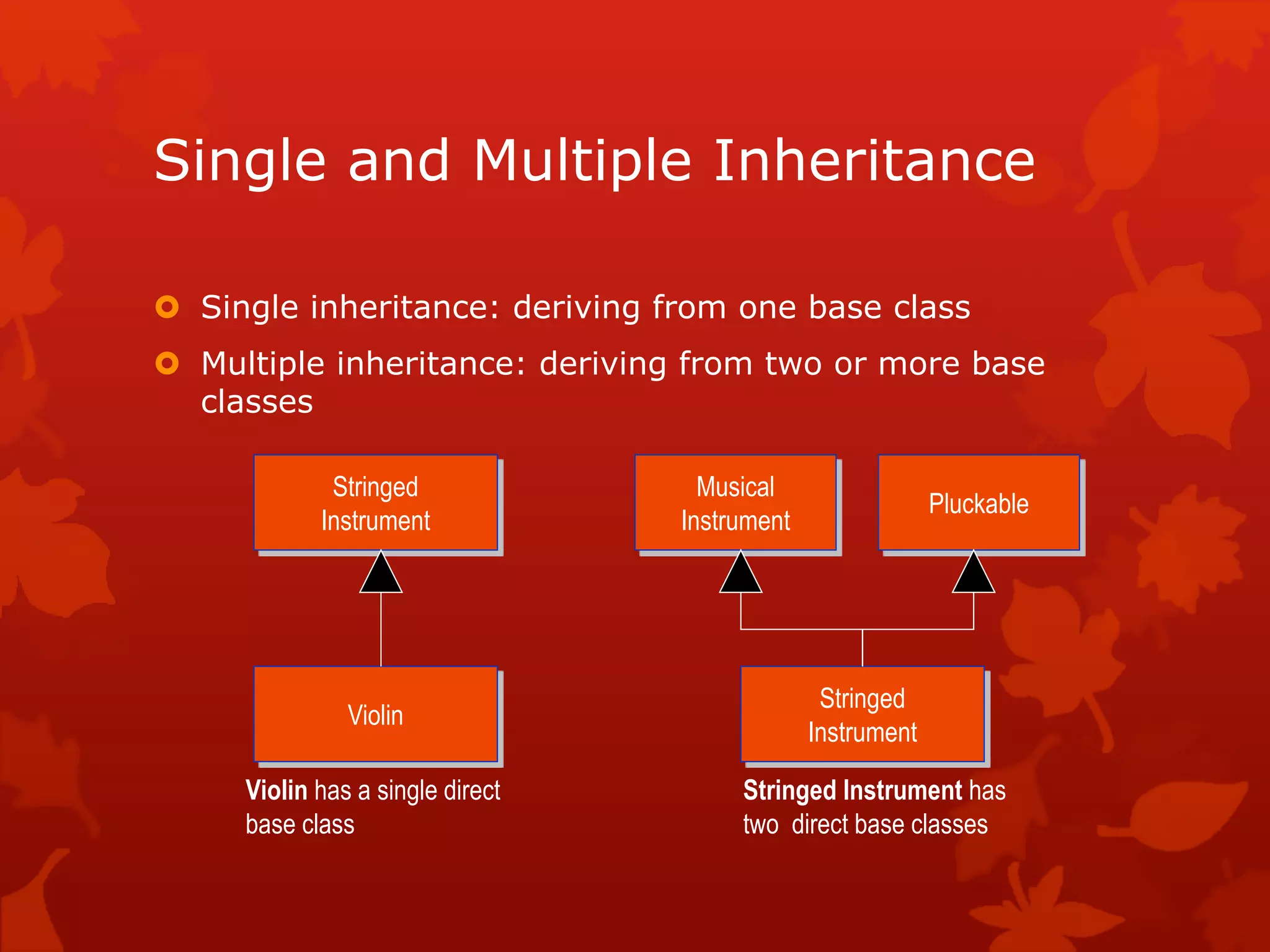 Single and Multiple Inheritance

Single inheritance: deriving from one base class

Multiple inheritance: deriving from two or more base classes

Stringed Instrument

Violin

Violin has a single direct base class

Musical Instrument

Pluckable

Stringed Instrument

Stringed Instrument has two direct base classes